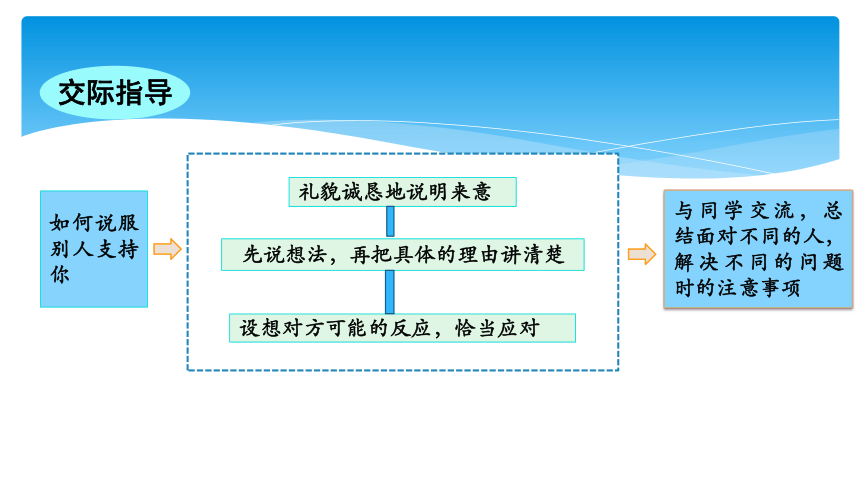 交际指导

如何说服别人支持你

礼貌诚恳地说明来意

先说想法，再把具体的理由讲清楚

设想对方可能的反应，恰当应对

与同学交流，总结面对不同的人，解决不同的问题时的注意事项